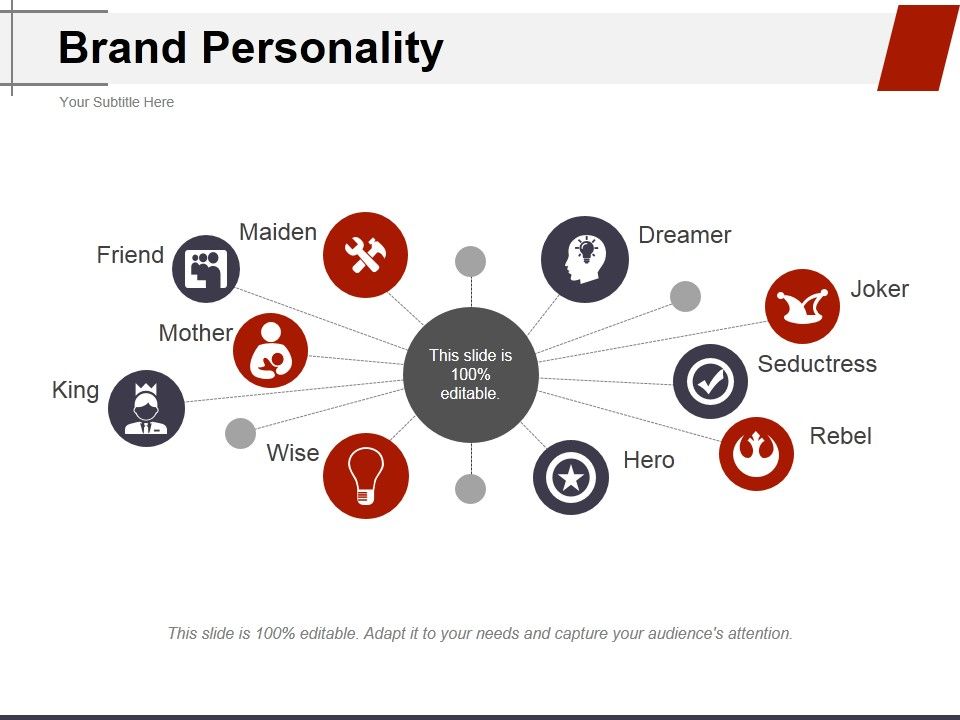 Brand Personality

Your Subtitle Here

Friend

Maiden

Mother

King

Wise

This slide is 100% editable.

Dreamer

Joker

Seductress

Rebel

Hero

This slide is 100% editable. Adapt it to your needs and capture your audience's attention.